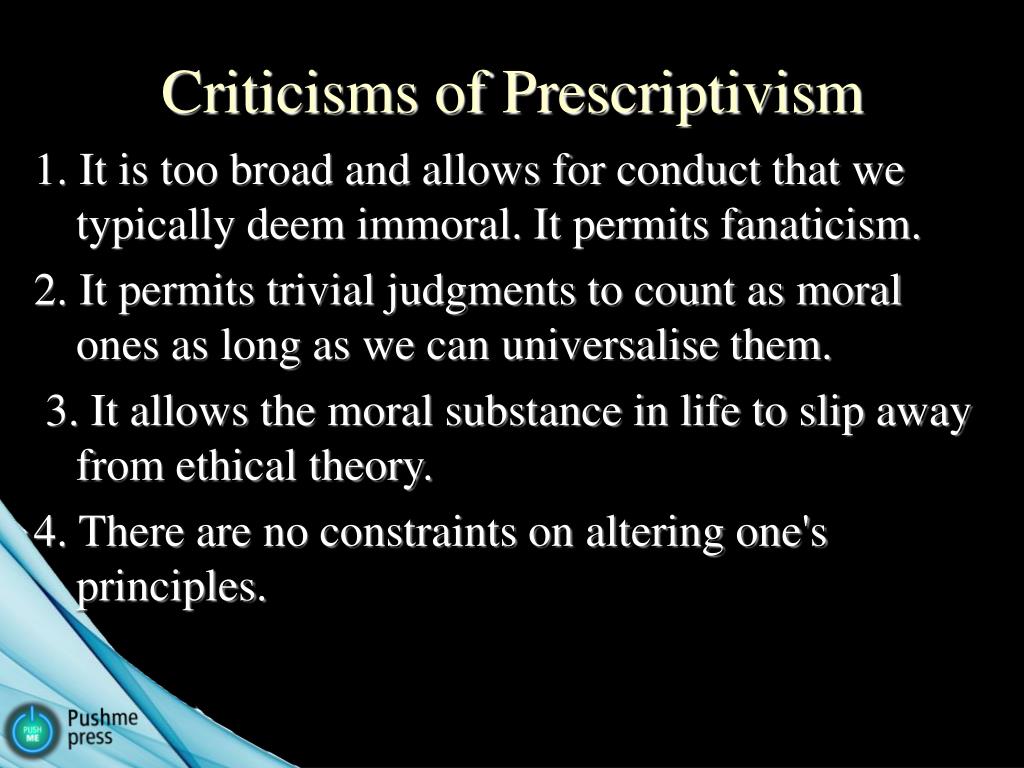 Criticisms of Prescriptivism

1. It is too broad and allows for conduct that we typically deem immoral. It permits fanaticism.

2. It permits trivial judgments to count as moral ones as long as we can universalise them.

3. It allows the moral substance in life to slip away from ethical theory.

4. There are no constraints on altering one's principles.

PUSH ME Pushme press